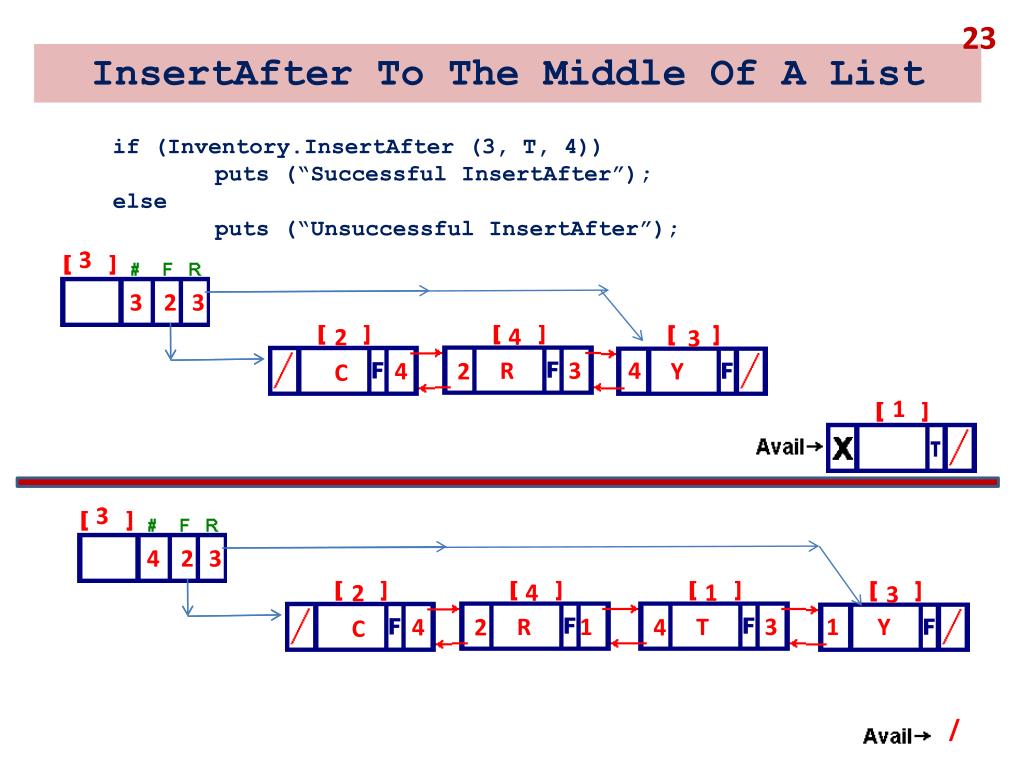 23

InsertAfter To The Middle Of A List

if (Inventory.InsertAfter (3, T, 4))
puts (“Successful InsertAfter”);
else
puts (“Unsuccessful InsertAfter”);

[ 3 ] # F R
3 2 3

[ 2 ]
/ C F 4

[ 4 ]
2 R F 3

[ 3 ]
4 Y F /

[ 1 ]
Avail→ X T /

[ 3 ] # F R
4 2 3

[ 2 ]
/ C F 4

[ 4 ]
2 R F 1

[ 1 ]
4 T F 3

[ 3 ]
1 Y F /

Avail→ /